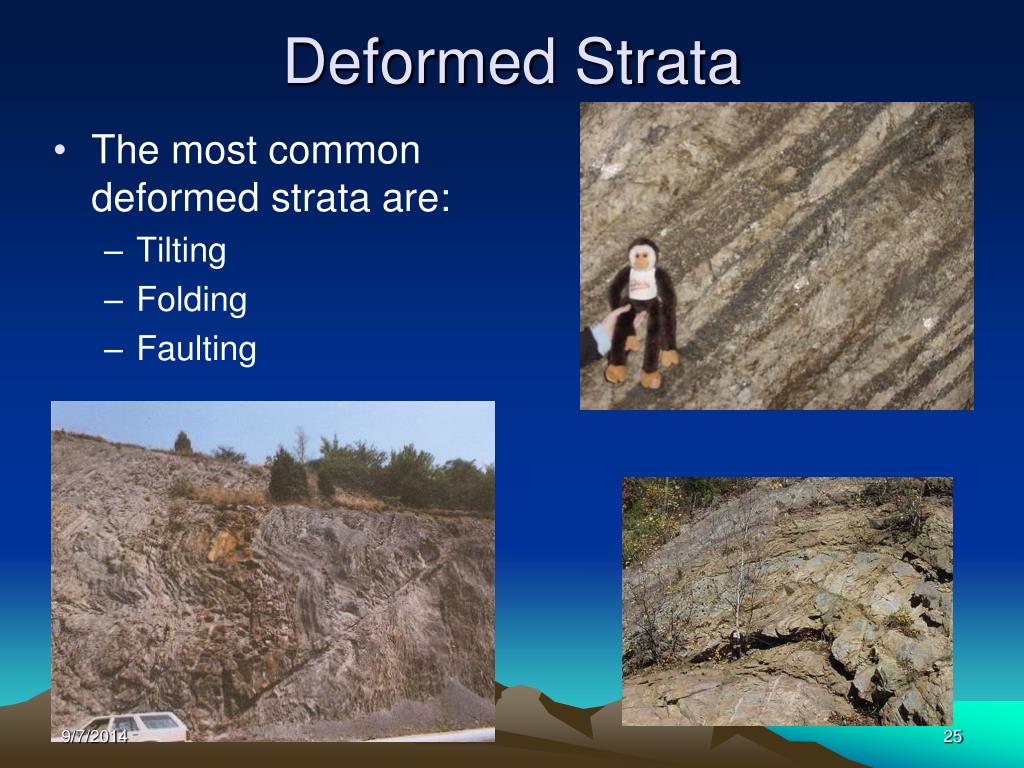 Deformed Strata

• The most common deformed strata are:
– Tilting
– Folding
– Faulting

9/7/2014

25